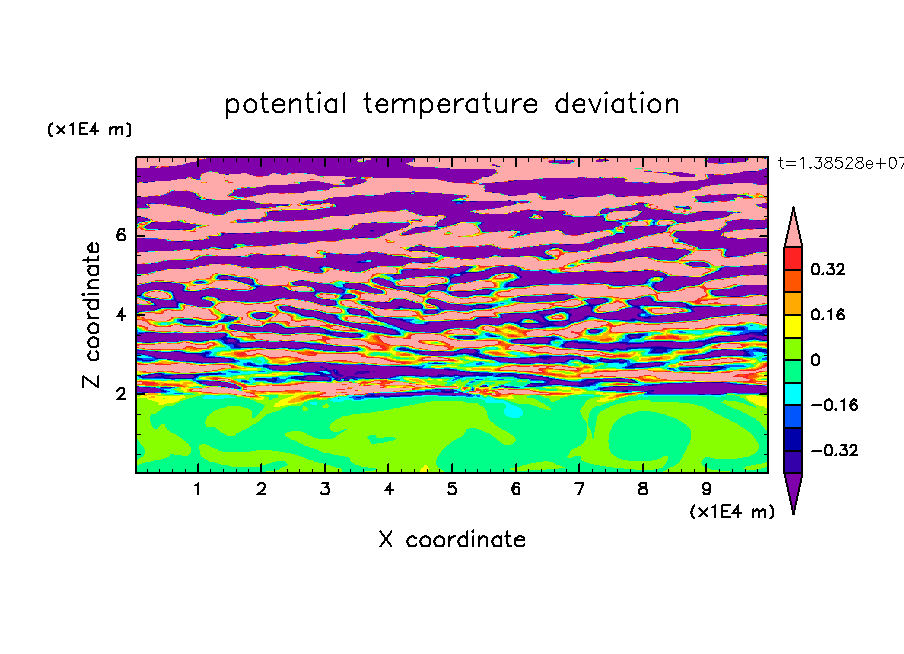 potential temperature deviation

(x1E4 m)

t=1.38528e+07

Z coordinate

6

4

2

0.32

0.16

0

−0.16

−0.32

1 2 3 4 5 6 7 8 9

(x1E4 m)

X coordinate